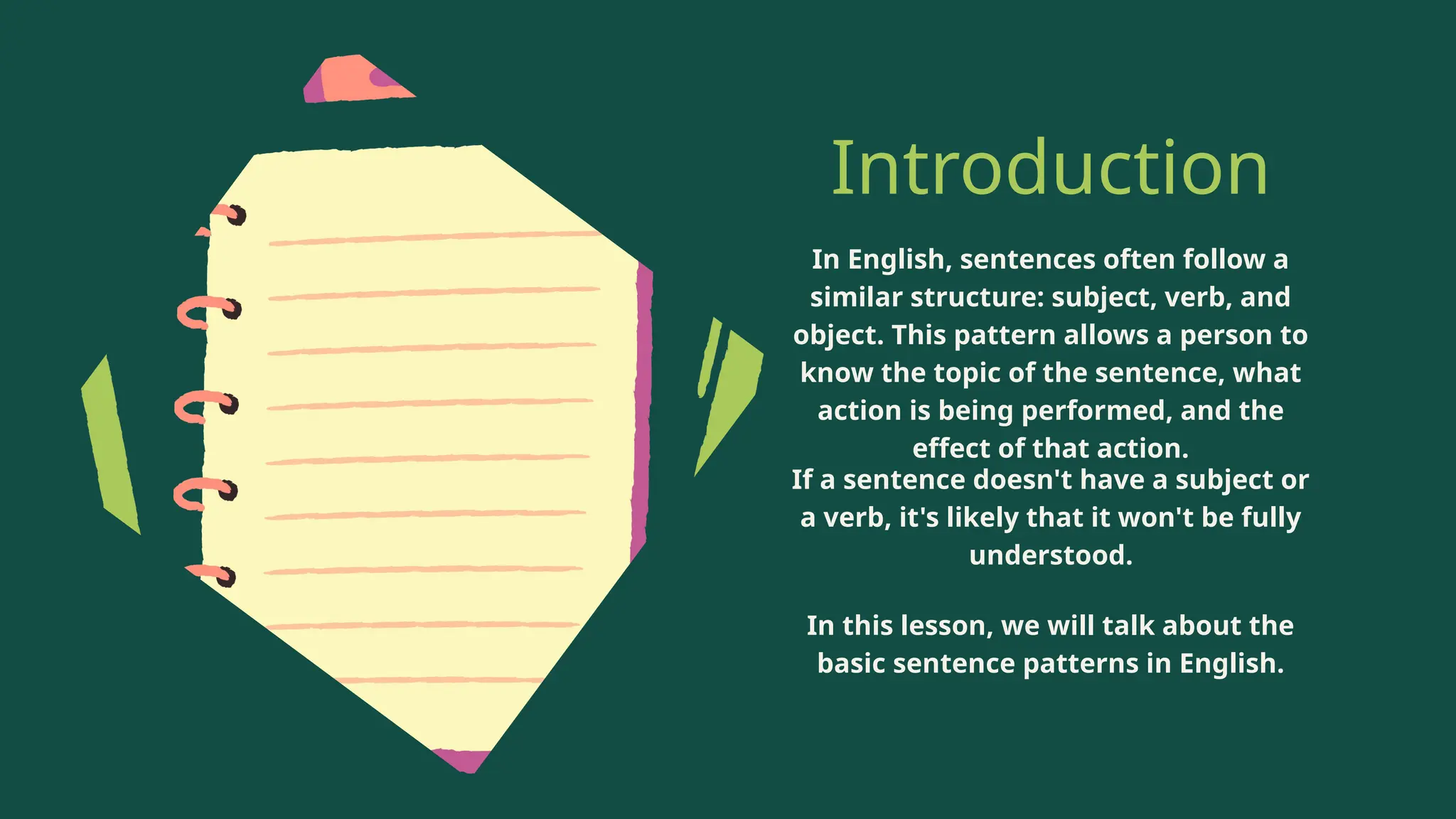 Introduction

In English, sentences often follow a similar structure: subject, verb, and object. This pattern allows a person to know the topic of the sentence, what action is being performed, and the effect of that action.
If a sentence doesn't have a subject or a verb, it's likely that it won't be fully understood.

In this lesson, we will talk about the basic sentence patterns in English.